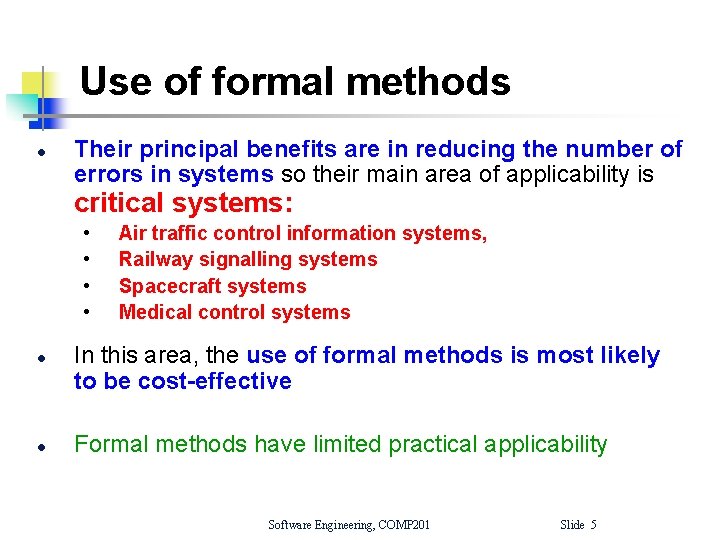 Use of formal methods

- Their principal benefits are in reducing the number of errors in systems so their main area of applicability is critical systems:
  - Air traffic control information systems,
  - Railway signalling systems
  - Spacecraft systems
  - Medical control systems

- In this area, the use of formal methods is most likely to be cost-effective

- Formal methods have limited practical applicability

Software Engineering, COMP201 Slide 5